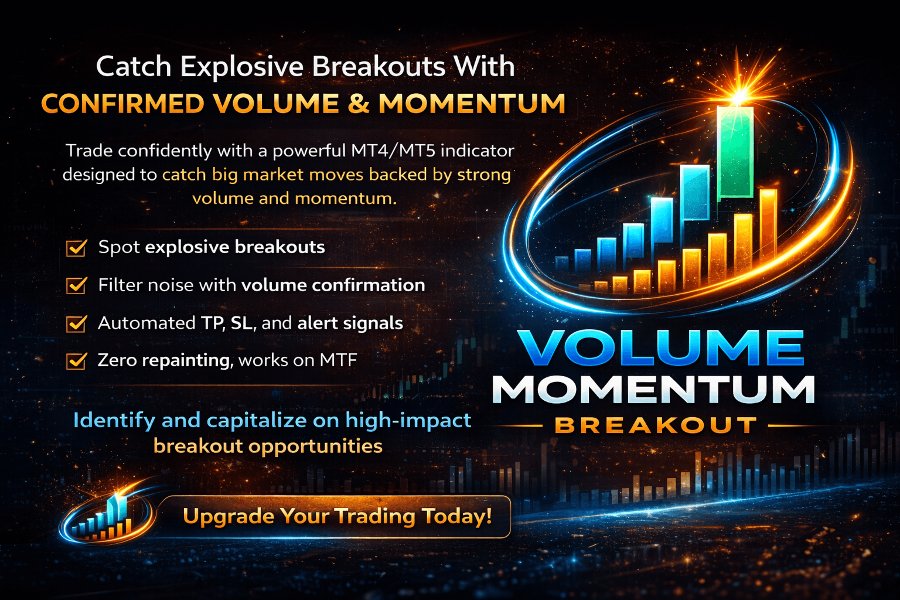 Catch Explosive Breakouts With
CONFIRMED VOLUME & MOMENTUM

Trade confidently with a powerful MT4/MT5 indicator designed to catch big market moves backed by strong volume and momentum.

Spot explosive breakouts
Filter noise with volume confirmation
Automated TP, SL, and alert signals
Zero repainting, works on MTF

Identify and capitalize on high-impact breakout opportunities

VOLUME
MOMENTUM
BREAKOUT

Upgrade Your Trading Today!